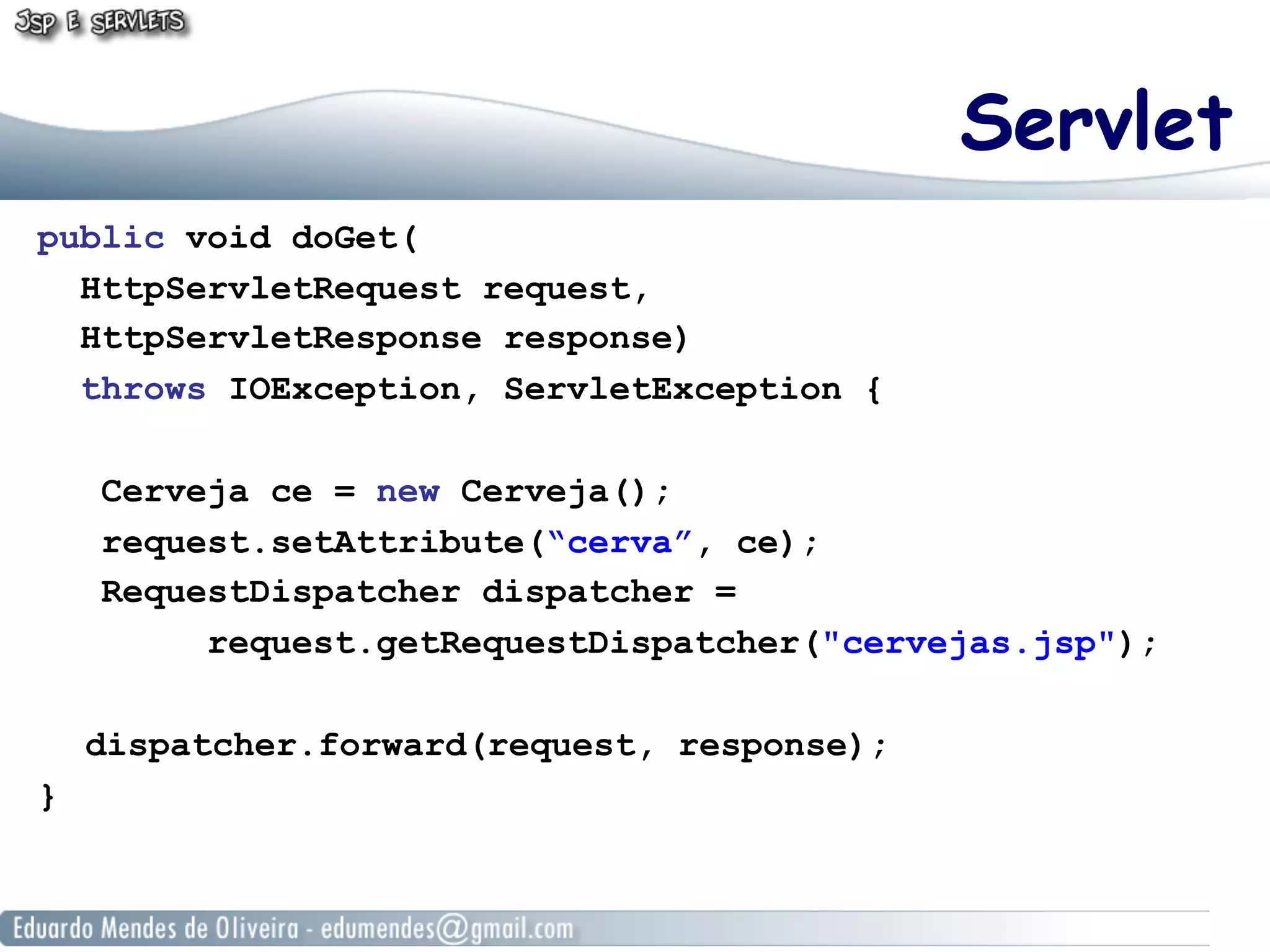 JSP E SERVLETS

Servlet

public void doGet(
HttpServletRequest request,
HttpServletResponse response)
throws IOException, ServletException {

Cerveja ce = new Cerveja();
request.setAttribute(“cerva”, ce);
RequestDispatcher dispatcher =
request.getRequestDispatcher("cervejas.jsp");

dispatcher.forward(request, response);
}

Eduardo Mendes de Oliveira - edumendes@gmail.com